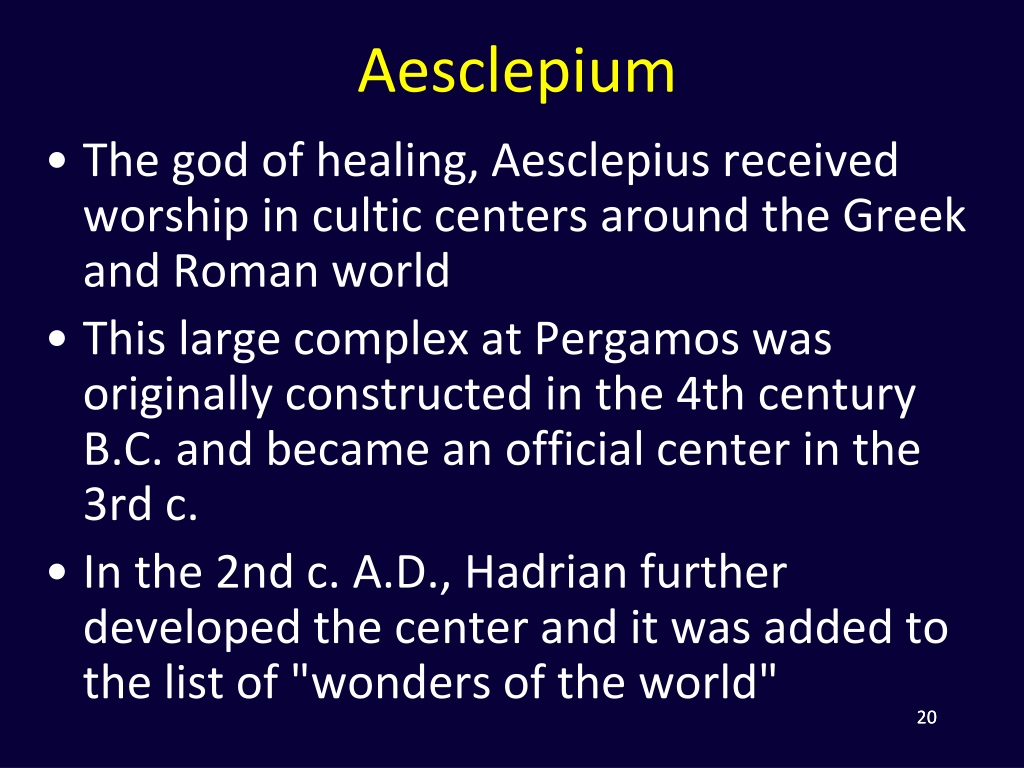 Aesclepium

• The god of healing, Aesclepius received worship in cultic centers around the Greek and Roman world
• This large complex at Pergamos was originally constructed in the 4th century B.C. and became an official center in the 3rd c.
• In the 2nd c. A.D., Hadrian further developed the center and it was added to the list of "wonders of the world"

20